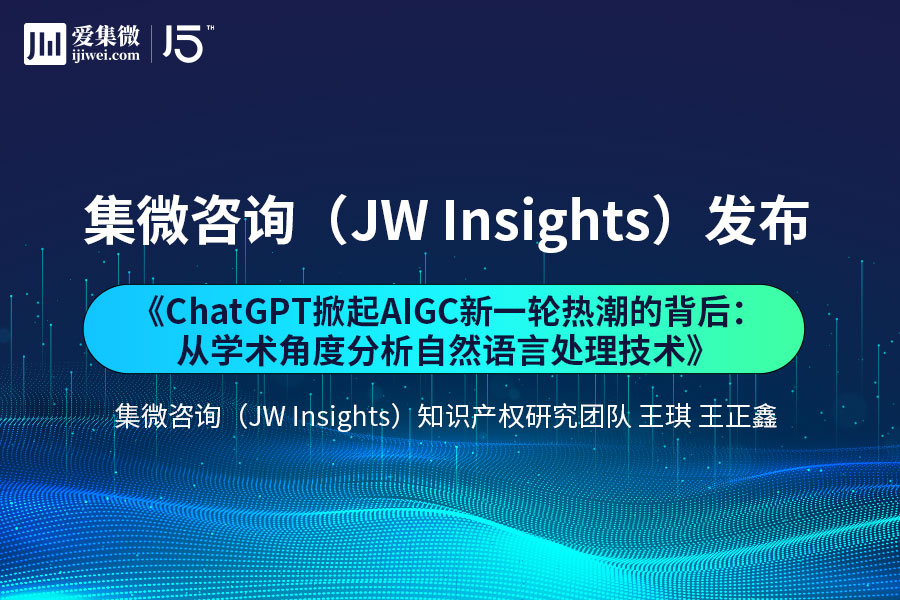 爱集微
ijiwei.com
15™

集微咨询（JW Insights）发布

《ChatGPT掀起AIGC新一轮热潮的背后：从学术角度分析自然语言处理技术》

集微咨询（JW Insights）知识产权研究团队 王琪 王正鑫